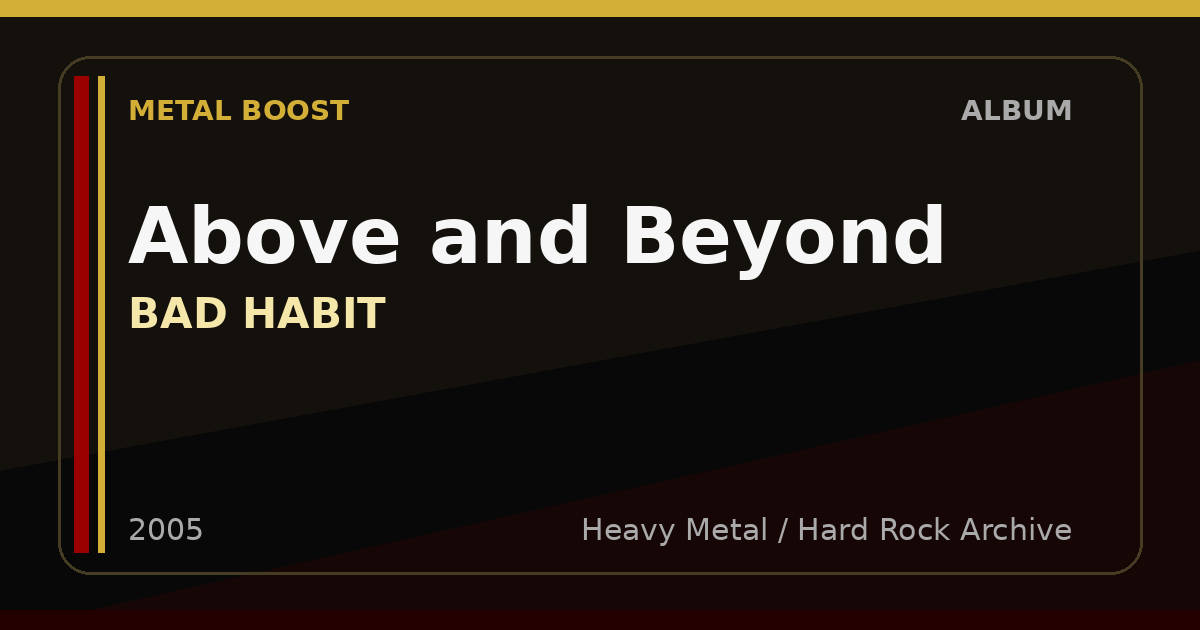 METAL BOOST

ALBUM

Above and Beyond

BAD HABIT

2005

Heavy Metal / Hard Rock Archive